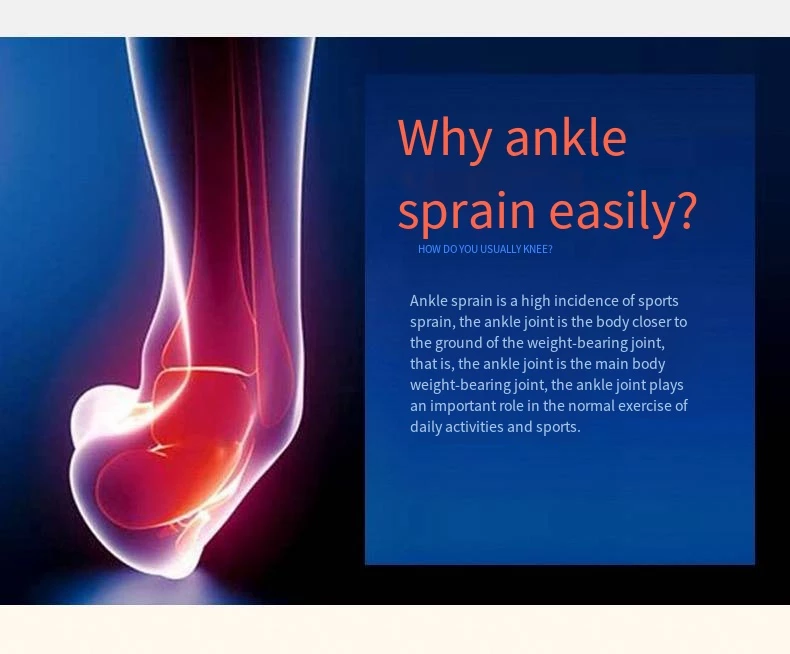 Why ankle sprain easily?

HOW DO YOU USUALLY KNEE?

Ankle sprain is a high incidence of sports sprain, the ankle joint is the body closer to the ground of the weight-bearing joint, that is, the ankle joint is the main body weight-bearing joint, the ankle joint plays an important role in the normal exercise of daily activities and sports.